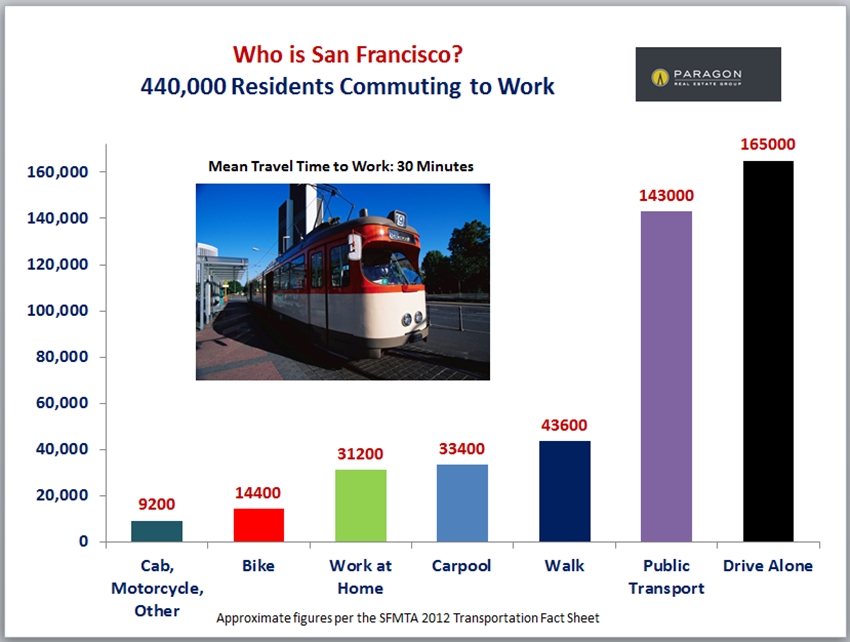 Who is San Francisco?
440,000 Residents Commuting to Work

PARAGON
REAL ESTATE GROUP

Mean Travel Time to Work: 30 Minutes

160,000
140,000
120,000
100,000
80,000
60,000
40,000
20,000
0

9200
14400
31200
33400
43600
143000
165000

Cab, Motorcycle, Other
Bike
Work at Home
Carpool
Walk
Public Transport
Drive Alone

Approximate figures per the SFMTA 2012 Transportation Fact Sheet